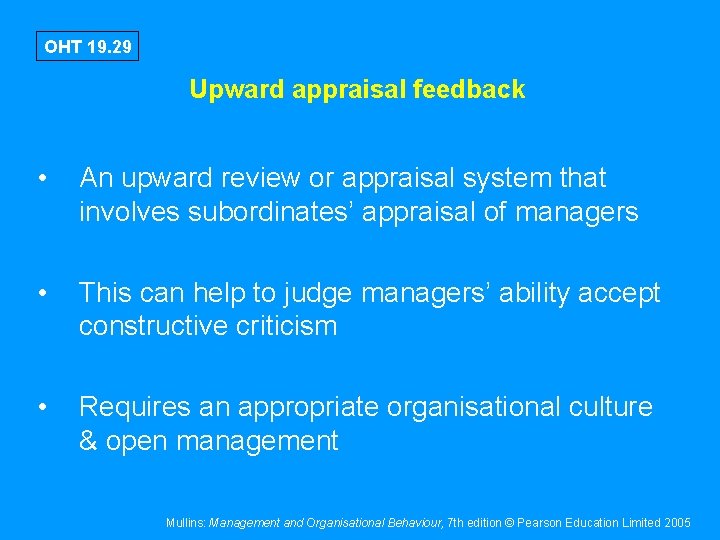 OHT 19.29

Upward appraisal feedback

• An upward review or appraisal system that involves subordinates' appraisal of managers

• This can help to judge managers' ability accept constructive criticism

• Requires an appropriate organisational culture & open management

Mullins: Management and Organisational Behaviour, 7th edition © Pearson Education Limited 2005